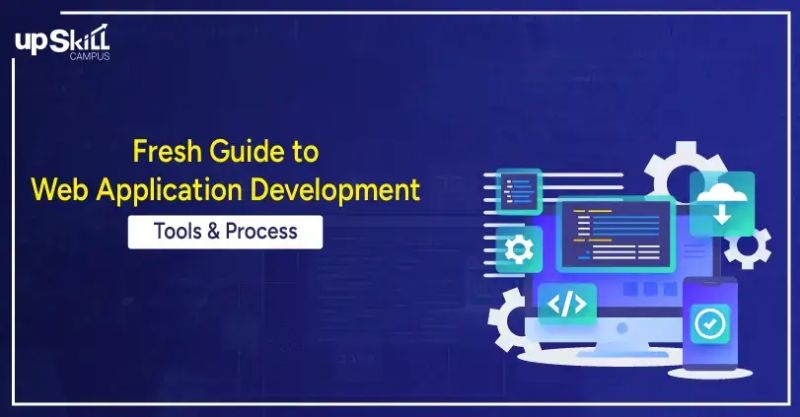 upSkill
CAMPUS

Fresh Guide to
Web Application Development

Tools & Process

</>